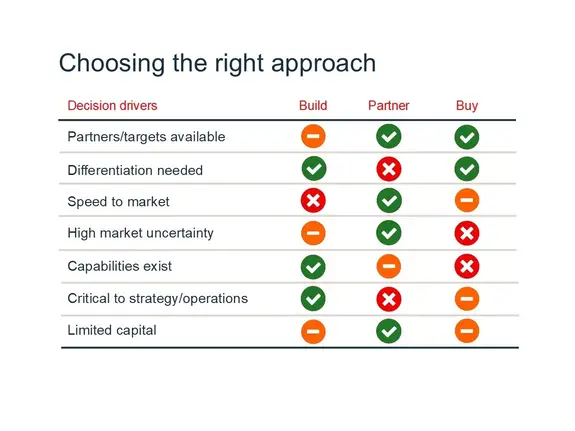 Choosing the right approach

| Decision drivers | Build | Partner | Buy |
|---|---|---|---|
| Partners/targets available | − | ✓ | ✓ |
| Differentiation needed | ✓ | ✗ | ✓ |
| Speed to market | ✗ | ✓ | − |
| High market uncertainty | − | ✓ | ✗ |
| Capabilities exist | ✓ | − | ✗ |
| Critical to strategy/operations | ✓ | ✗ | − |
| Limited capital | − | ✓ | − |